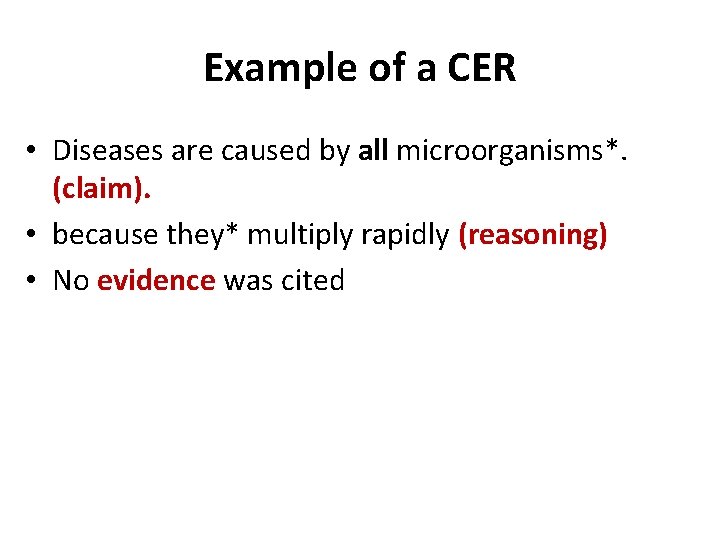 Example of a CER

• Diseases are caused by all microorganisms*. (claim).
• because they* multiply rapidly (reasoning)
• No evidence was cited